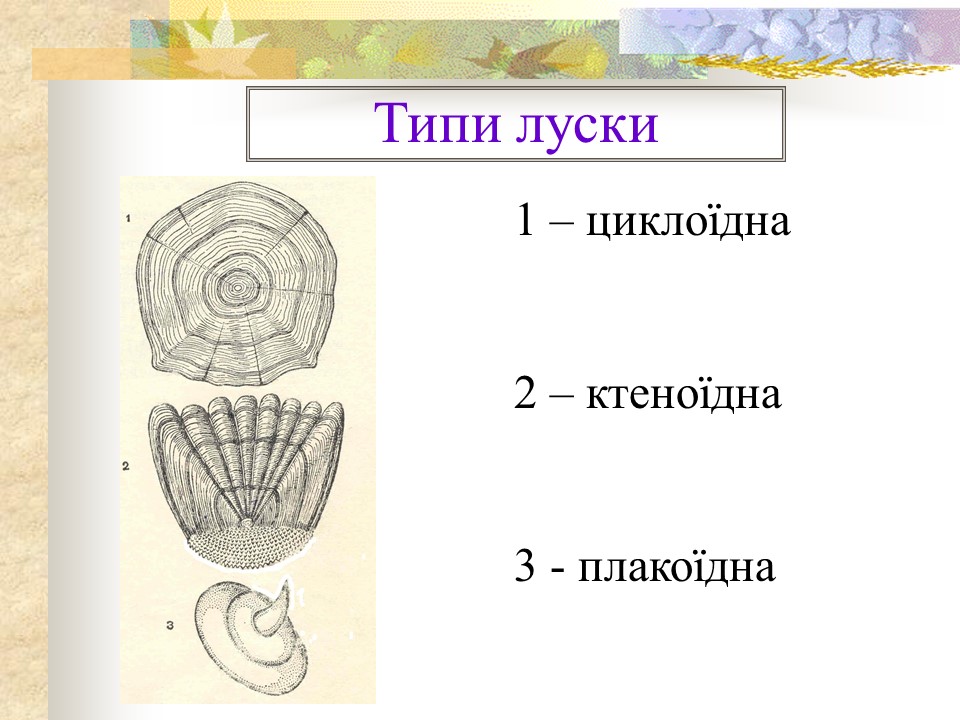 Типи луски

1

2

3

1 – циклоїдна

2 – ктеноїдна

3 - плакоїдна